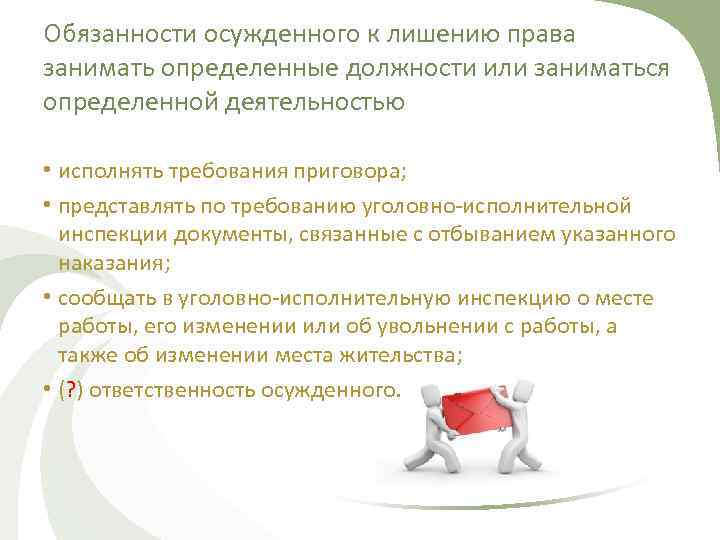 Обязанности осужденного к лишению права занимать определенные должности или заниматься определенной деятельностью

• исполнять требования приговора;
• представлять по требованию уголовно-исполнительной инспекции документы, связанные с отбыванием указанного наказания;
• сообщать в уголовно-исполнительную инспекцию о месте работы, его изменении или об увольнении с работы, а также об изменении места жительства;
• (?) ответственность осужденного.